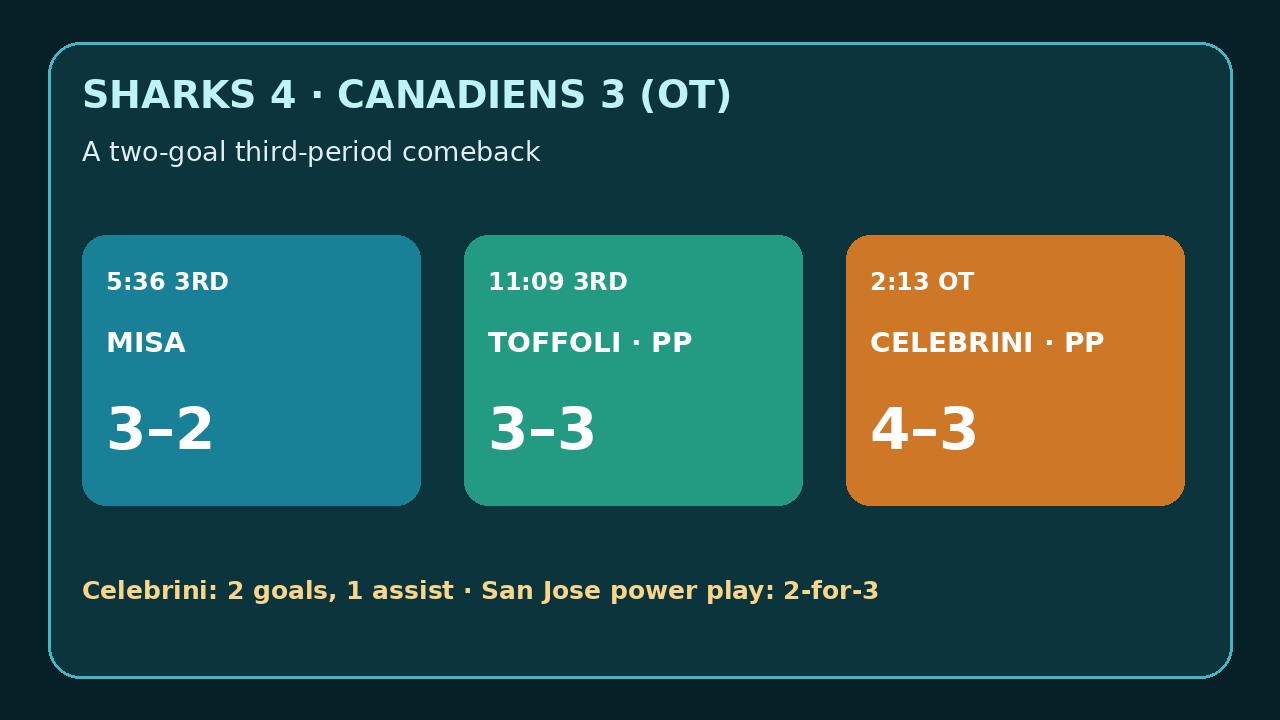 SHARKS 4 · CANADIENS 3 (OT)

A two-goal third-period comeback

5:36 3RD

MISA

3–2

11:09 3RD

TOFFOLI · PP

3–3

2:13 OT

CELEBRINI · PP

4–3

Celebrini: 2 goals, 1 assist · San Jose power play: 2-for-3